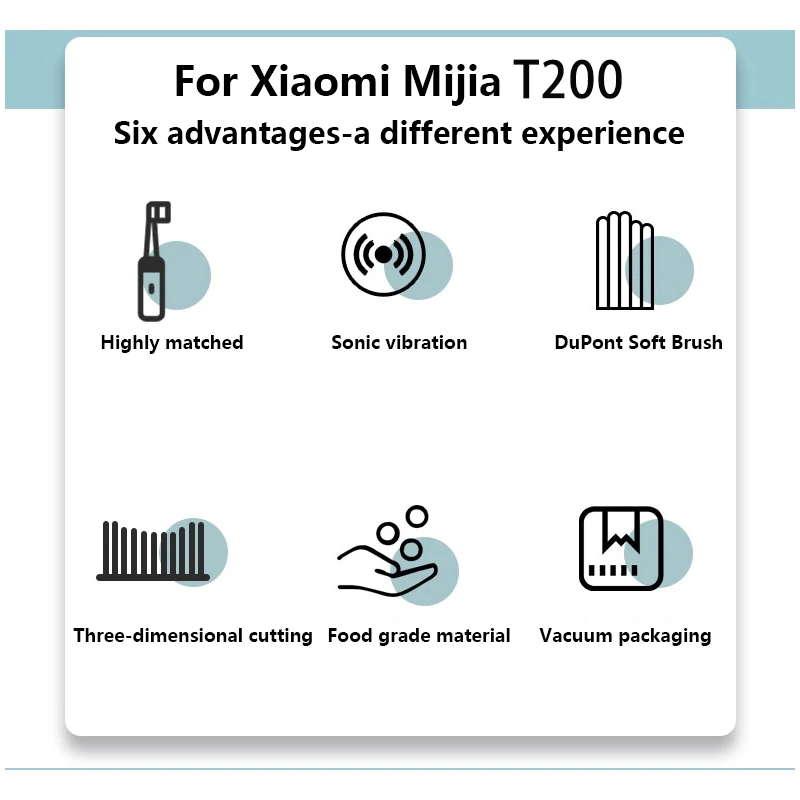 For Xiaomi Mijia T200
Six advantages-a different experience

Highly matched

Sonic vibration

DuPont Soft Brush

Three-dimensional cutting

Food grade material

Vacuum packaging